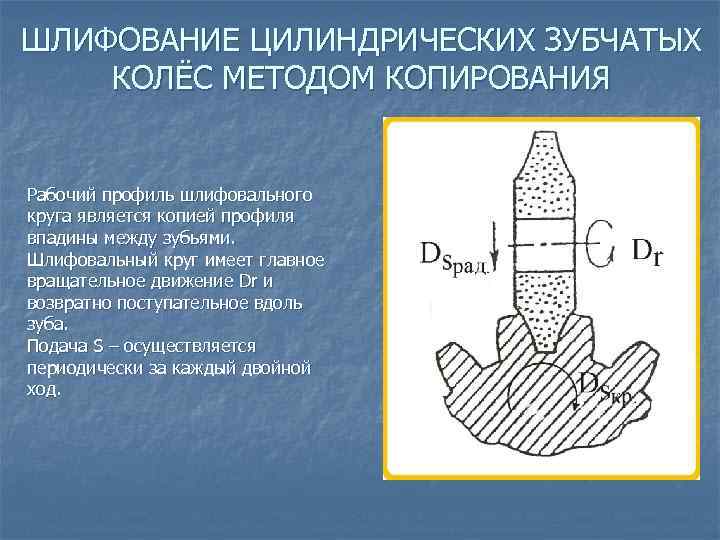 ШЛИФОВАНИЕ ЦИЛИНДРИЧЕСКИХ ЗУБЧАТЫХ КОЛЁС МЕТОДОМ КОПИРОВАНИЯ

Рабочий профиль шлифовального круга является копией профиля впадины между зубьями. Шлифовальный круг имеет главное вращательное движение Dr и возвратно поступательное вдоль зуба.
Подача S – осуществляется периодически за каждый двойной ход.

$D_{S_{рад.}}$

$D_r$

$D_{S_{кр.}}$